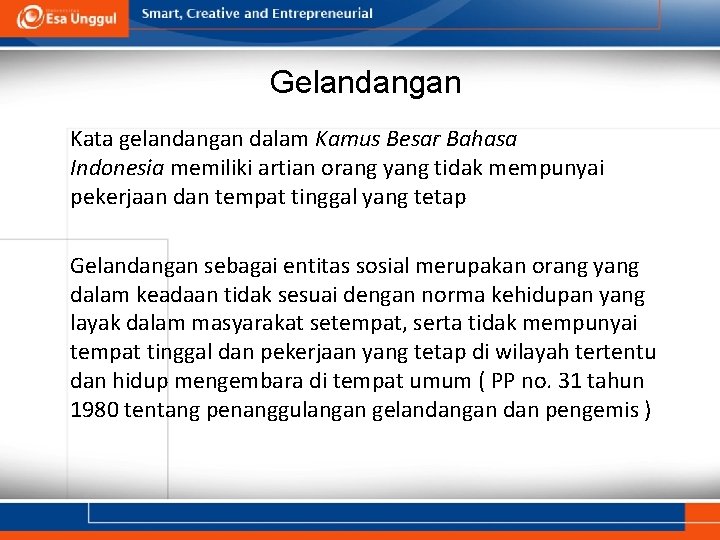 Esa Unggul

Smart, Creative and Entrepreneurial

Gelandangan

Kata gelandangan dalam Kamus Besar Bahasa Indonesia memiliki artian orang yang tidak mempunyai pekerjaan dan tempat tinggal yang tetap

Gelandangan sebagai entitas sosial merupakan orang yang dalam keadaan tidak sesuai dengan norma kehidupan yang layak dalam masyarakat setempat, serta tidak mempunyai tempat tinggal dan pekerjaan yang tetap di wilayah tertentu dan hidup mengembara di tempat umum ( PP no. 31 tahun 1980 tentang penanggulangan gelandangan dan pengemis )